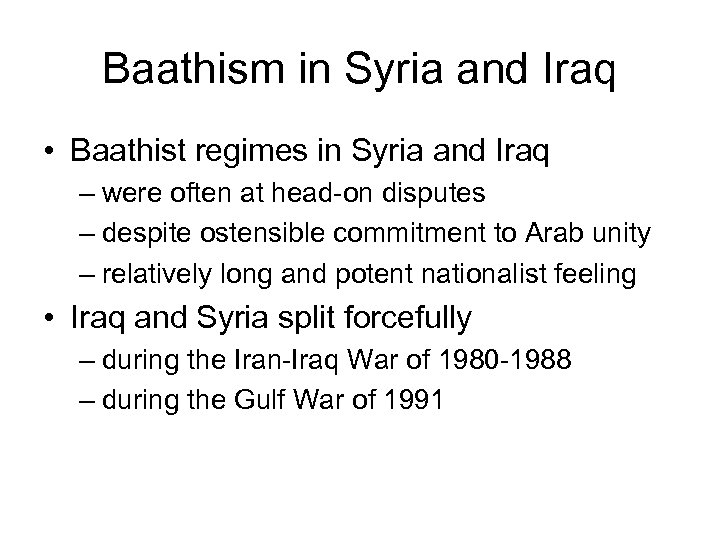 Baathism in Syria and Iraq

• Baathist regimes in Syria and Iraq
– were often at head-on disputes
– despite ostensible commitment to Arab unity
– relatively long and potent nationalist feeling

• Iraq and Syria split forcefully
– during the Iran-Iraq War of 1980-1988
– during the Gulf War of 1991